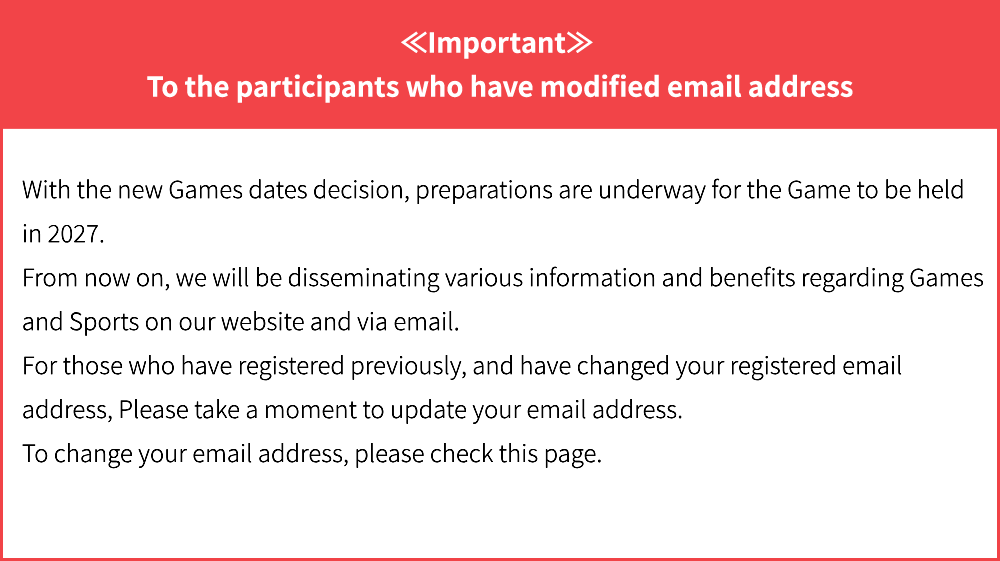 ≪Important≫
To the participants who have modified email address

With the new Games dates decision, preparations are underway for the Game to be held in 2027.
From now on, we will be disseminating various information and benefits regarding Games and Sports on our website and via email.
For those who have registered previously, and have changed your registered email address, Please take a moment to update your email address.
To change your email address, please check this page.